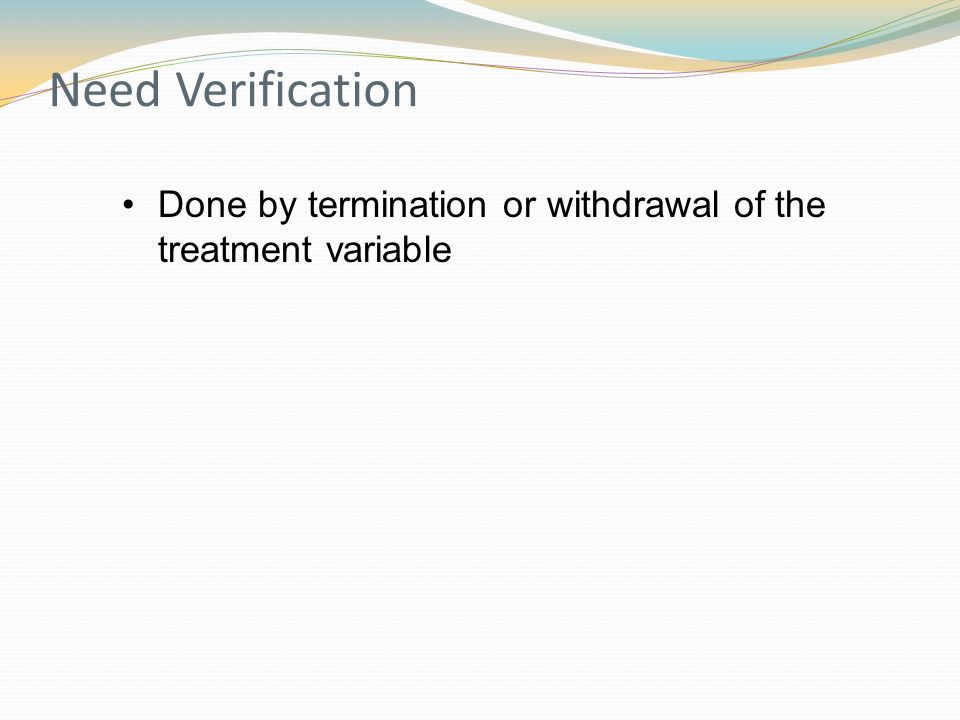 Need Verification

• Done by termination or withdrawal of the treatment variable